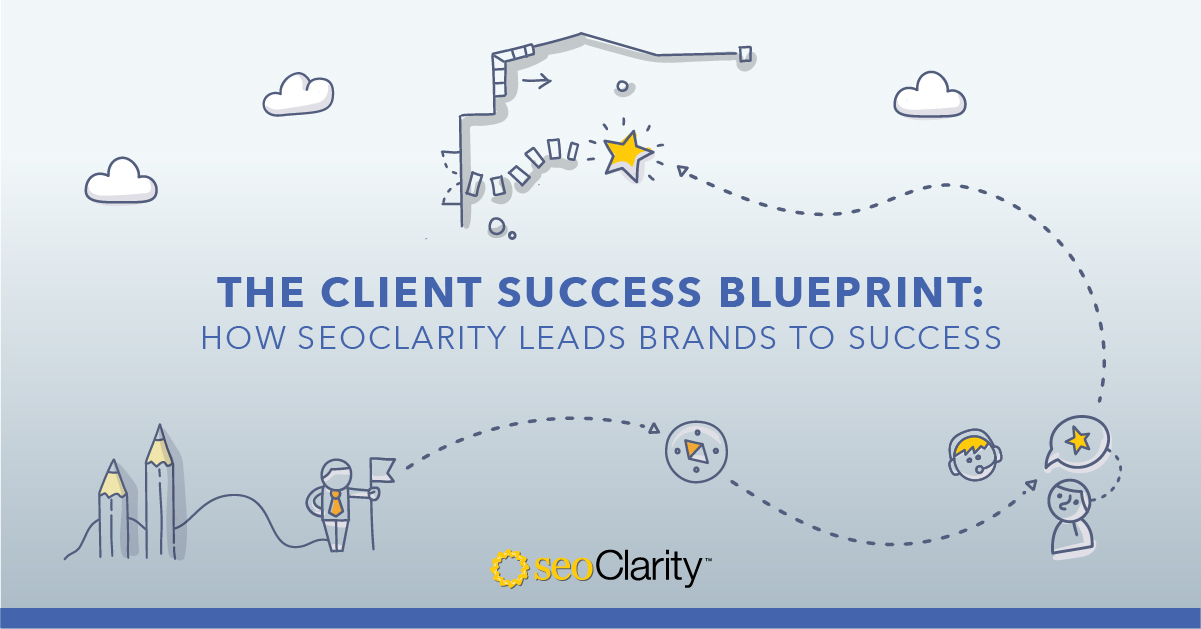 THE CLIENT SUCCESS BLUEPRINT:
HOW SEOCLARITY LEADS BRANDS TO SUCCESS

seoClarity™